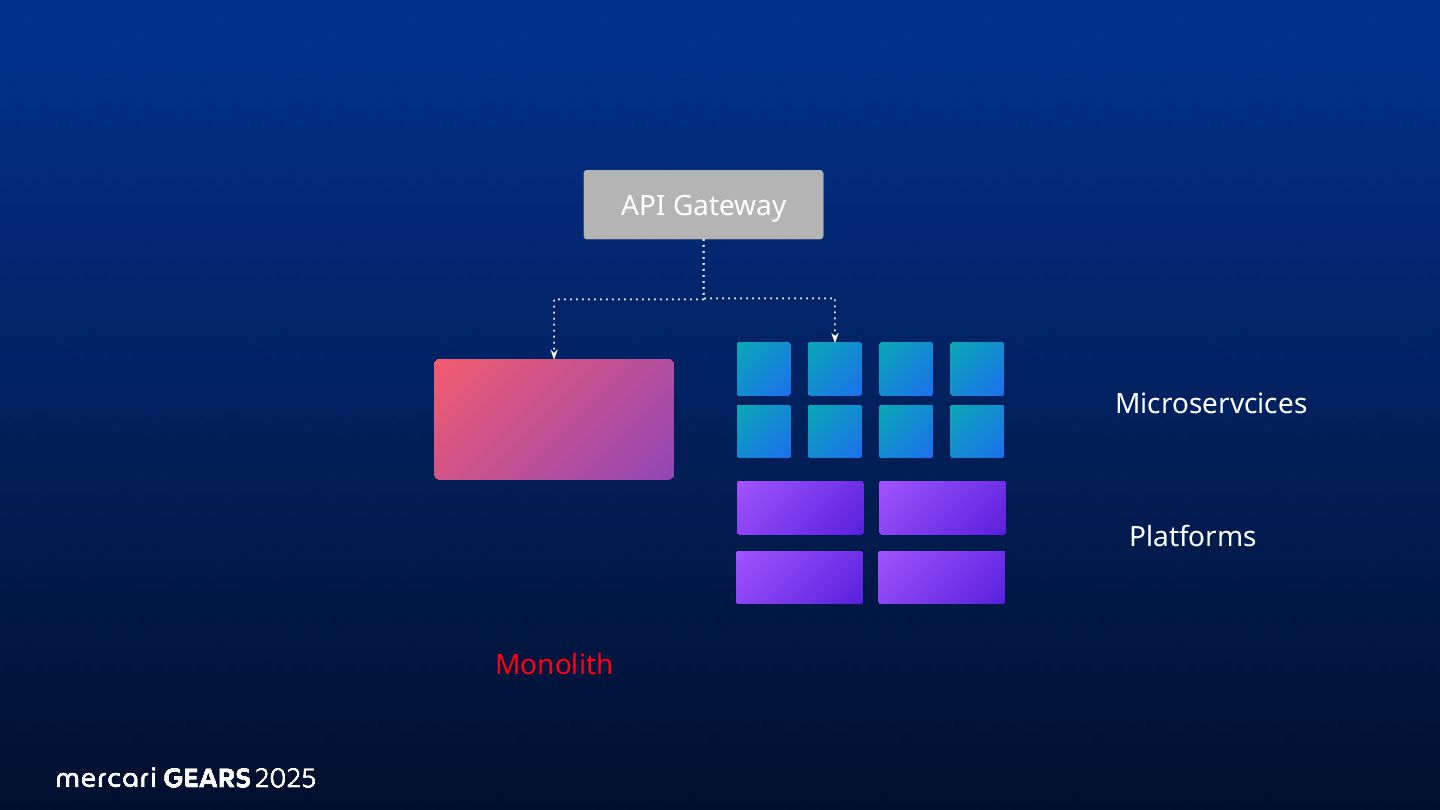 API Gateway

Microservcices

Platforms

Monolith

mercari GEARS 2025